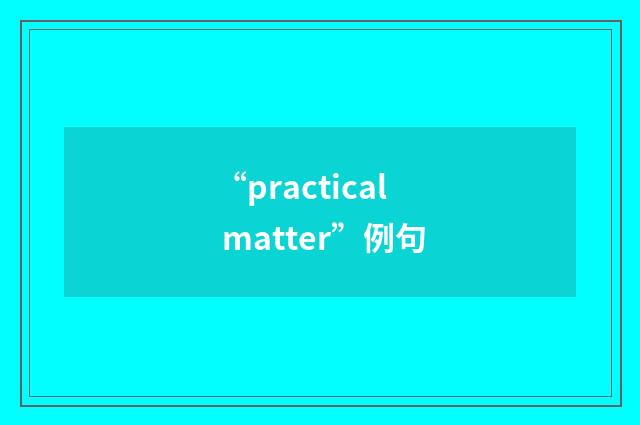 “practical matter”例句